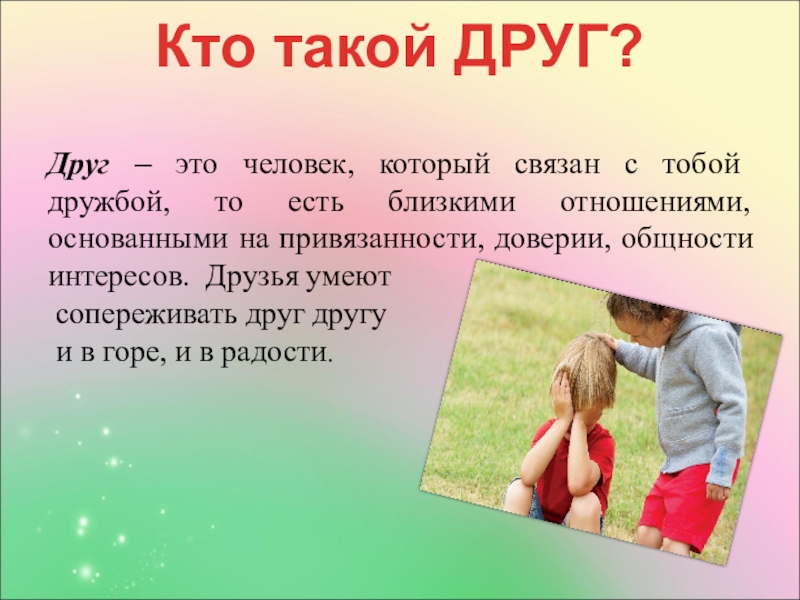 Кто такой ДРУГ?

Друг – это человек, который связан с тобой дружбой, то есть близкими отношениями, основанными на привязанности, доверии, общности интересов. Друзья умеют сопереживать друг другу и в горе, и в радости.